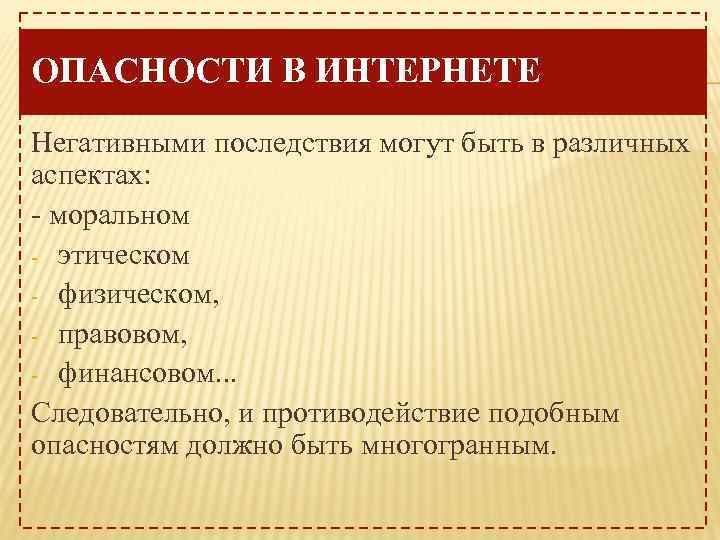 ОПАСНОСТИ В ИНТЕРНЕТЕ

Негативными последствия могут быть в различных аспектах:

- моральном
- этическом
- физическом,
- правовом,
- финансовом...

Следовательно, и противодействие подобным опасностям должно быть многогранным.